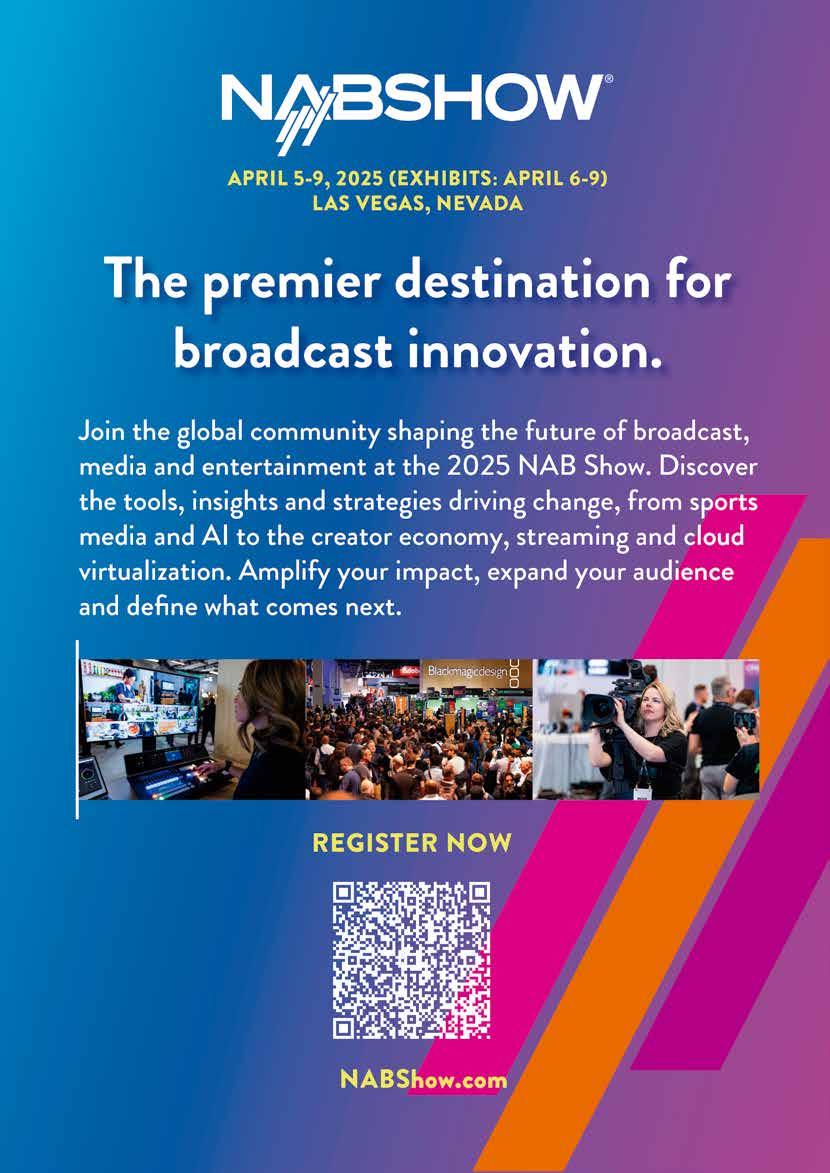 NABSHOW®

APRIL 5-9, 2025 (EXHIBITS: APRIL 6-9)
LAS VEGAS, NEVADA

The premier destination for broadcast innovation.

Join the global community shaping the future of broadcast, media and entertainment at the 2025 NAB Show. Discover the tools, insights and strategies driving change, from sports media and AI to the creator economy, streaming and cloud virtualization. Amplify your impact, expand your audience and define what comes next.

Blackmagicdesign

REGISTER NOW

NABShow.com